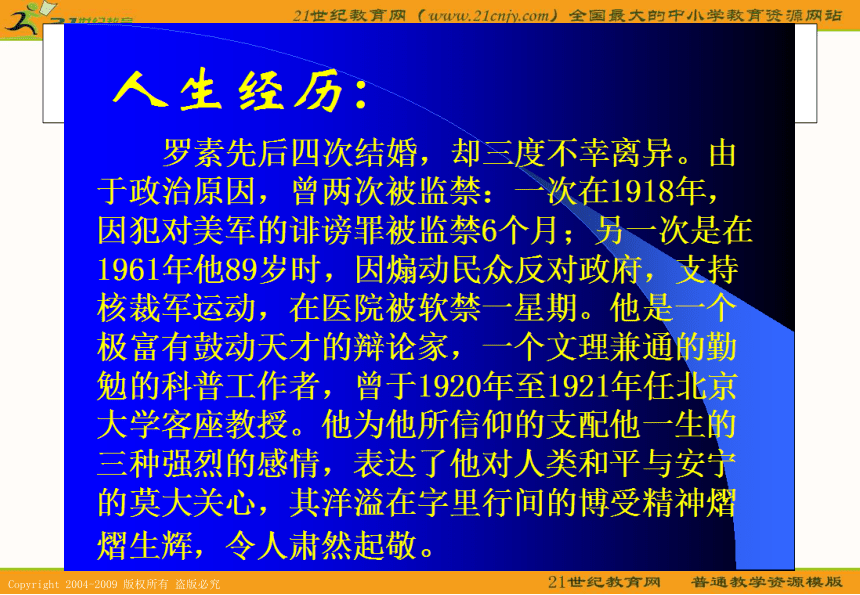 21世纪教育网（www.21cnjy.com）全国最大的中小学教育资源网站

人生经历：

罗素先后四次结婚，却三度不幸离异。由于政治原因，曾两次被监禁：一次在1918年，因犯对美军的诽谤罪被监禁6个月；另一次是在1961年他89岁时，因煽动民众反对政府，支持核裁军运动，在医院被软禁一星期。他是一个极富有鼓动天才的辩论家，一个文理兼通的勤勉的科普工作者，曾于1920年至1921年任北京大学客座教授。他为他所信仰的支配他一生的三种强烈的感情，表达了他对人类和平与安宁的莫大关心，其洋溢在字里行间的博受精神熠熠生辉，令人肃然起敬。

Copyright 2004-2009 版权所有 盗版必究

21世纪教育网　普通教学资源模版